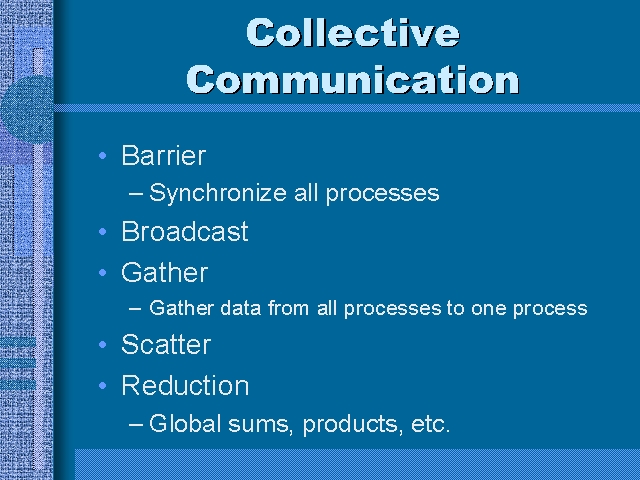 Collective Communication

• Barrier
– Synchronize all processes
• Broadcast
• Gather
– Gather data from all processes to one process
• Scatter
• Reduction
– Global sums, products, etc.